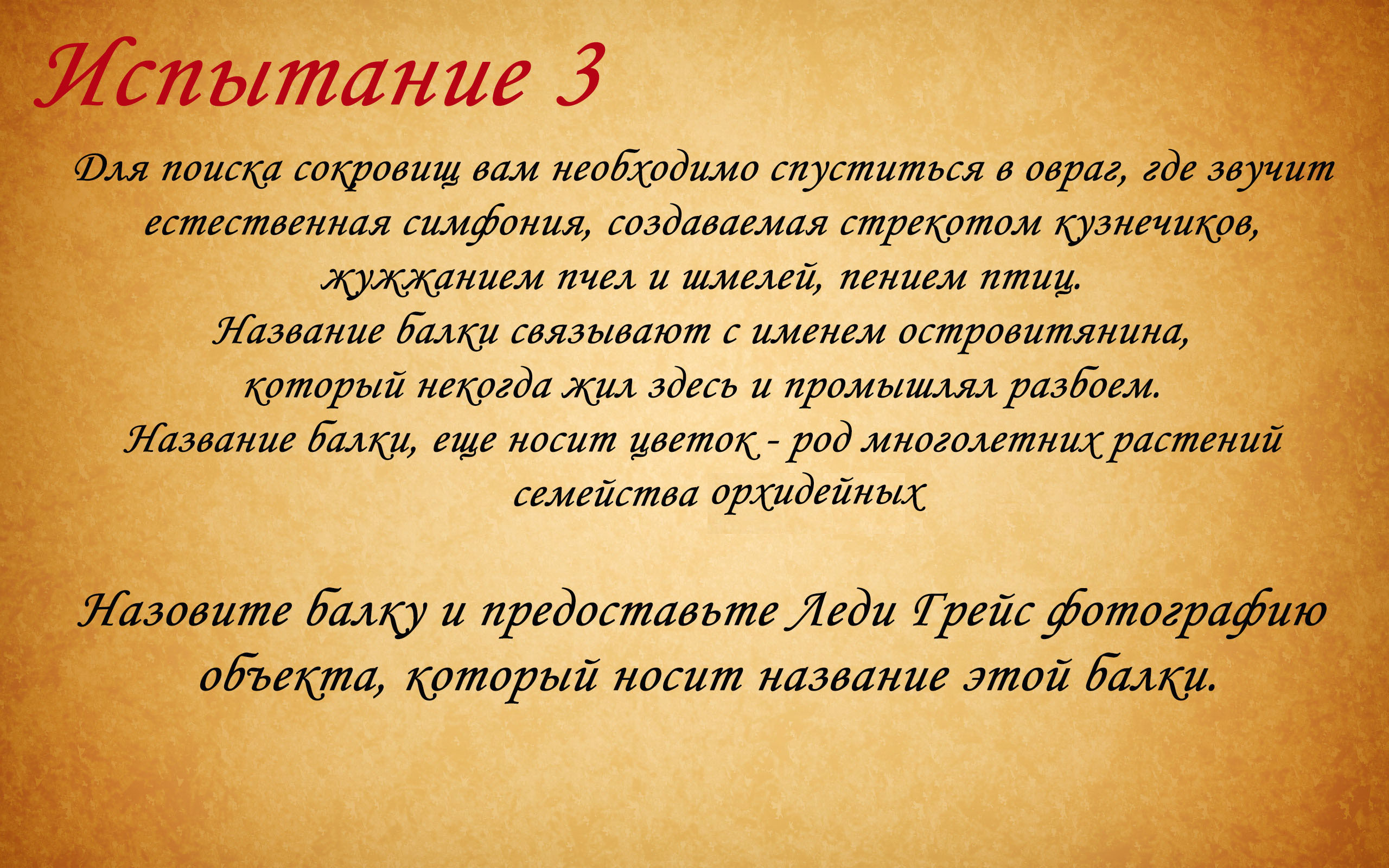 Испытание 3

Для поиска сокровищ вам необходимо спуститься в овраг, где звучит естественная симфония, создаваемая стрекотом кузнечиков, жужжанием пчел и шмелей, пением птиц.
Название балки связывают с именем островитянина, который некогда жил здесь и промышлял разбоем.
Название балки, еще носит цветок - род многолетних растений семейства орхидейных

Назовите балку и предоставьте Леди Грейс фотографию объекта, который носит название этой балки.